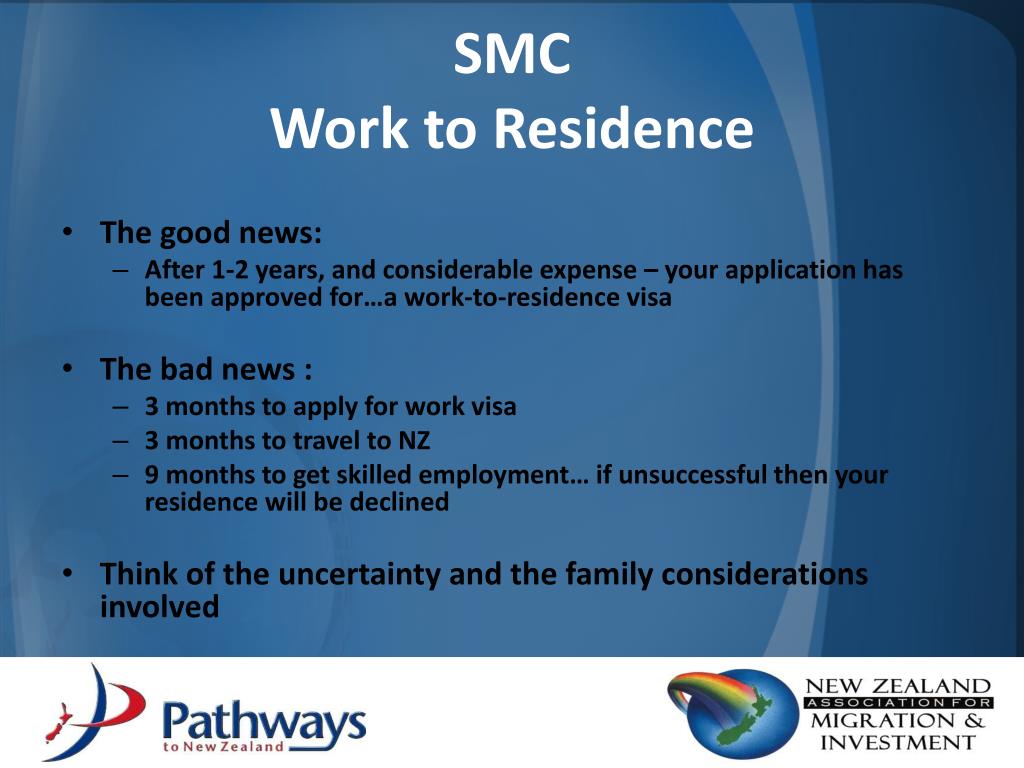 SMC
Work to Residence

• The good news:
– After 1-2 years, and considerable expense – your application has been approved for…a work-to-residence visa

• The bad news :
– 3 months to apply for work visa
– 3 months to travel to NZ
– 9 months to get skilled employment… if unsuccessful then your residence will be declined

• Think of the uncertainty and the family considerations involved

Pathways
to New Zealand

NEW ZEALAND
ASSOCIATION FOR
MIGRATION &
INVESTMENT